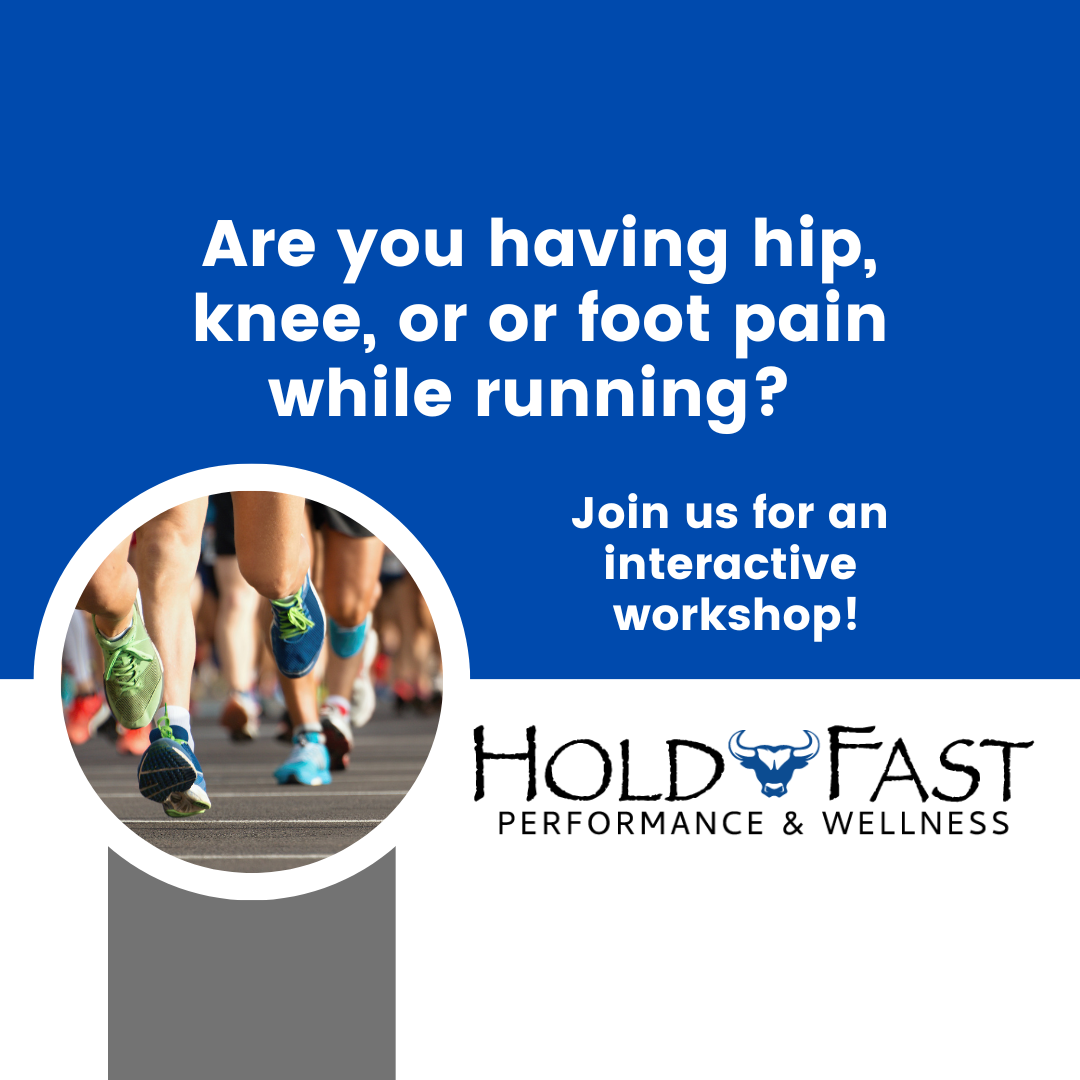 Are you having hip, knee, or or foot pain while running?

Join us for an interactive workshop!

HOLD FAST
PERFORMANCE & WELLNESS